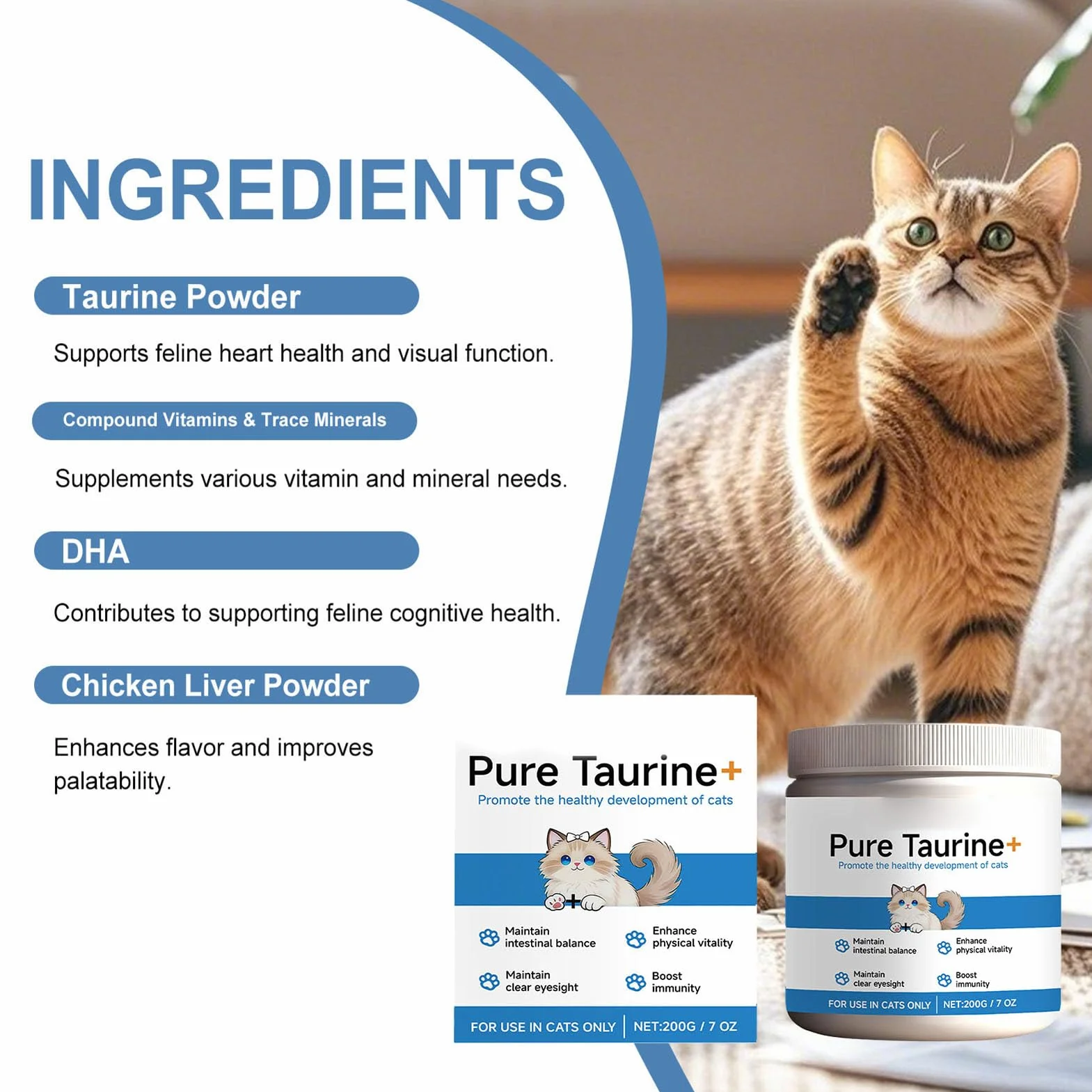 INGREDIENTS

Taurine Powder

Supports feline heart health and visual function.

Compound Vitamins & Trace Minerals

Supplements various vitamin and mineral needs.

DHA

Contributes to supporting feline cognitive health.

Chicken Liver Powder

Enhances flavor and improves palatability.

Pure Taurine+
Promote the healthy development of cats

Maintain intestinal balance
Enhance physical vitality
Maintain clear eyesight
Boost immunity

FOR USE IN CATS ONLY | NET:200G / 7 OZ

Pure Taurine+
Promote the healthy development of cats

Maintain intestinal balance
Enhance physical vitality
Maintain clear eyesight
Boost immunity

FOR USE IN CATS ONLY | NET:200G / 7 OZ